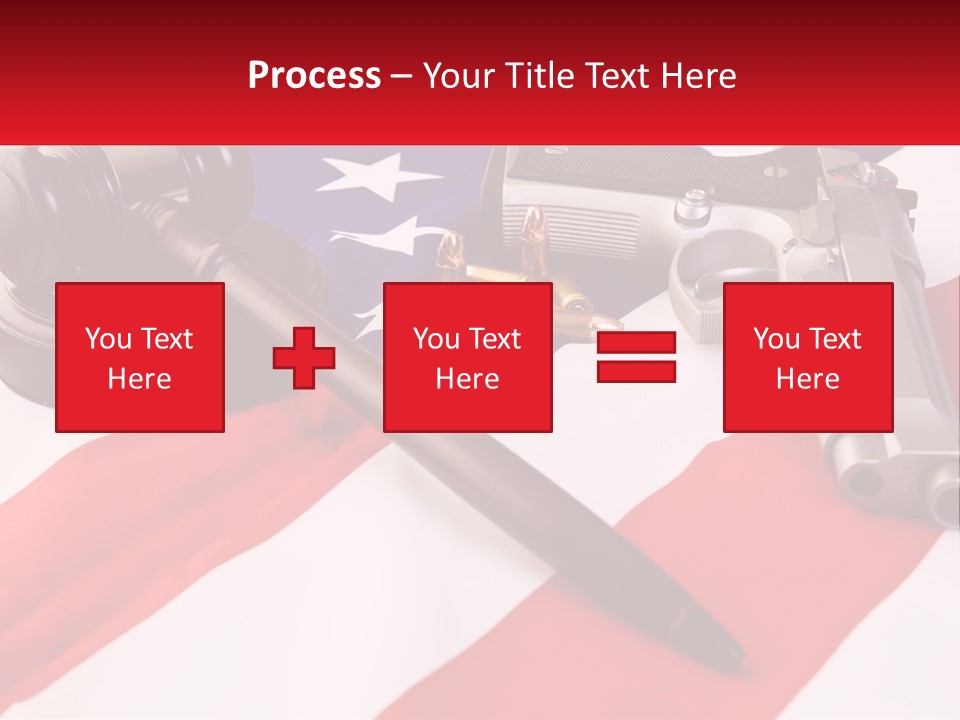 Process – Your Title Text Here

You Text Here

You Text Here

You Text Here